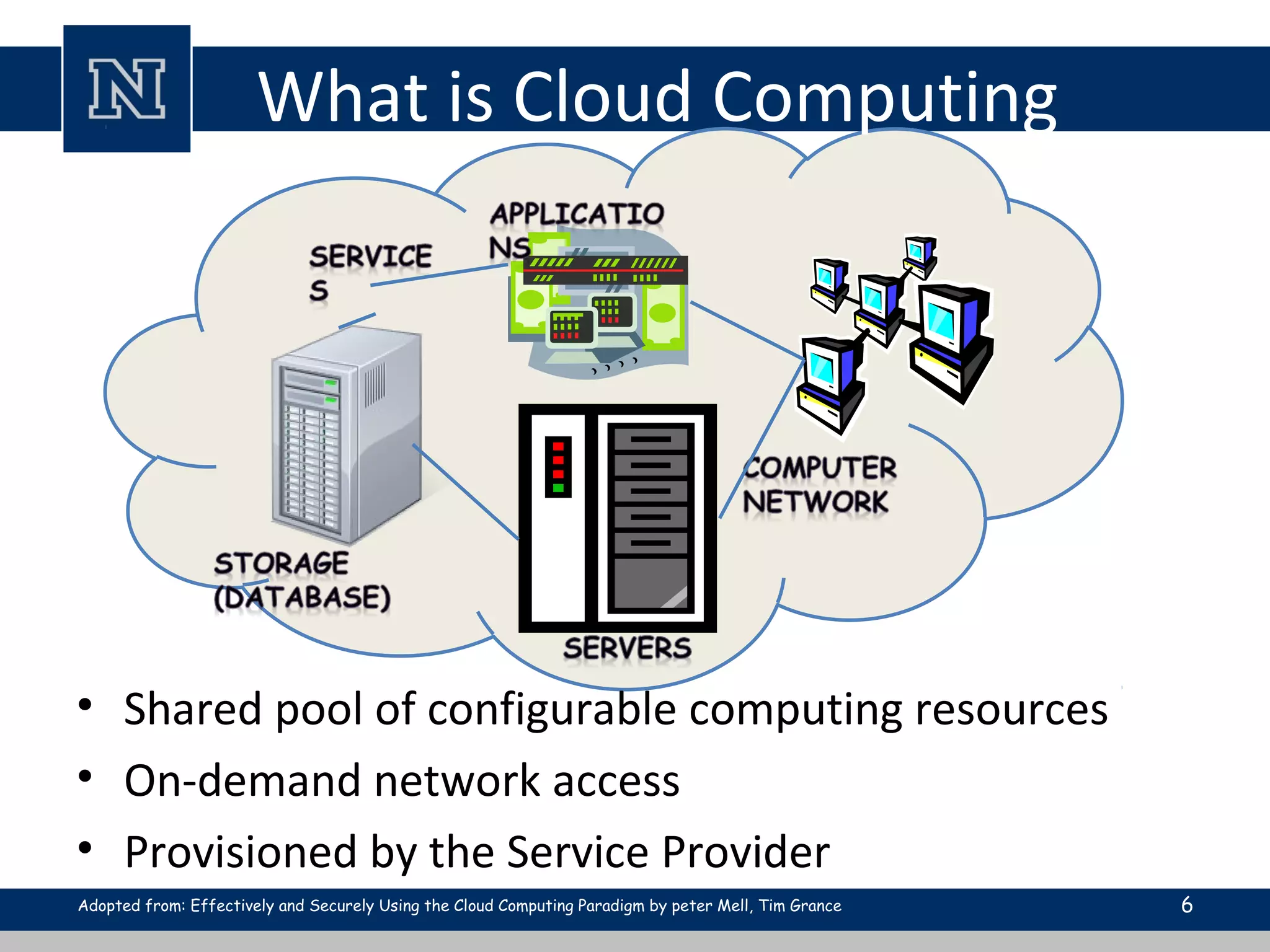 N

What is Cloud Computing

SERVICE
S

APPLICATIO
NS

COMPUTER
NETWORK

STORAGE
(DATABASE)

SERVERS

• Shared pool of configurable computing resources
• On-demand network access
• Provisioned by the Service Provider

Adopted from: Effectively and Securely Using the Cloud Computing Paradigm by peter Mell, Tim Grance

6